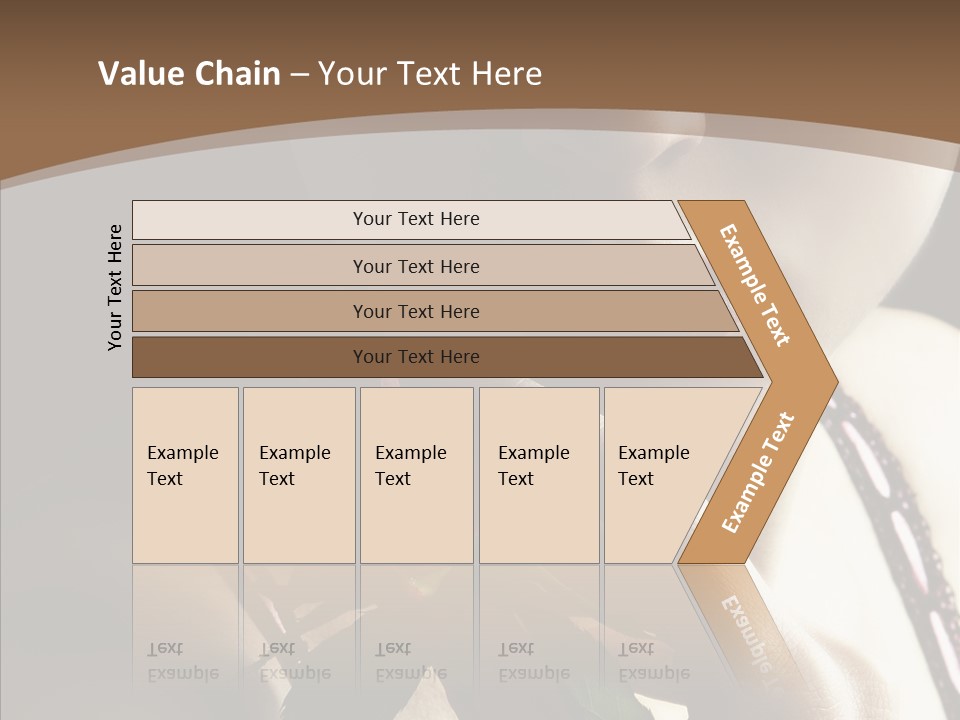 Value Chain – Your Text Here

Your Text Here

Your Text Here

Your Text Here

Your Text Here

Your Text Here

Example Text

Example Text

Example Text

Example Text

Example Text

Example Text

Example Text